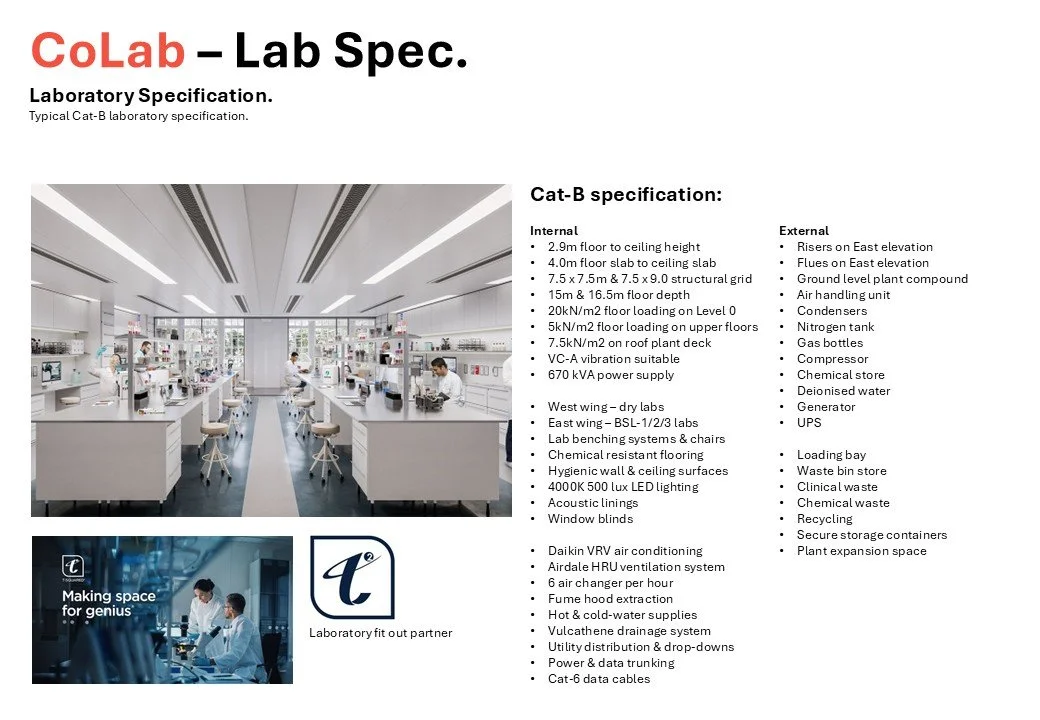 CoLab – Lab Spec.

Laboratory Specification.

Typical Cat-B laboratory specification.

Making space for genius

Laboratory fit out partner

Cat-B specification:

Internal
• 2.9m floor to ceiling height
• 4.0m floor slab to ceiling slab
• 7.5 x 7.5m & 7.5 x 9.0 structural grid
• 15m & 16.5m floor depth
• 20kN/m2 floor loading on Level 0
• 5kN/m2 floor loading on upper floors
• 7.5kN/m2 on roof plant deck
• VC-A vibration suitable
• 670 kVA power supply

• West wing – dry labs
• East wing – BSL-1/2/3 labs
• Lab benching systems & chairs
• Chemical resistant flooring
• Hygienic wall & ceiling surfaces
• 4000K 500 lux LED lighting
• Acoustic linings
• Window blinds

• Daikin VRV air conditioning
• Airdale HRU ventilation system
• 6 air changer per hour
• Fume hood extraction
• Hot & cold-water supplies
• Vulcathene drainage system
• Utility distribution & drop-downs
• Power & data trunking
• Cat-6 data cables

External
• Risers on East elevation
• Flues on East elevation
• Ground level plant compound
• Air handling unit
• Condensers
• Nitrogen tank
• Gas bottles
• Compressor
• Chemical store
• Deionised water
• Generator
• UPS

• Loading bay
• Waste bin store
• Clinical waste
• Chemical waste
• Recycling
• Secure storage containers
• Plant expansion space